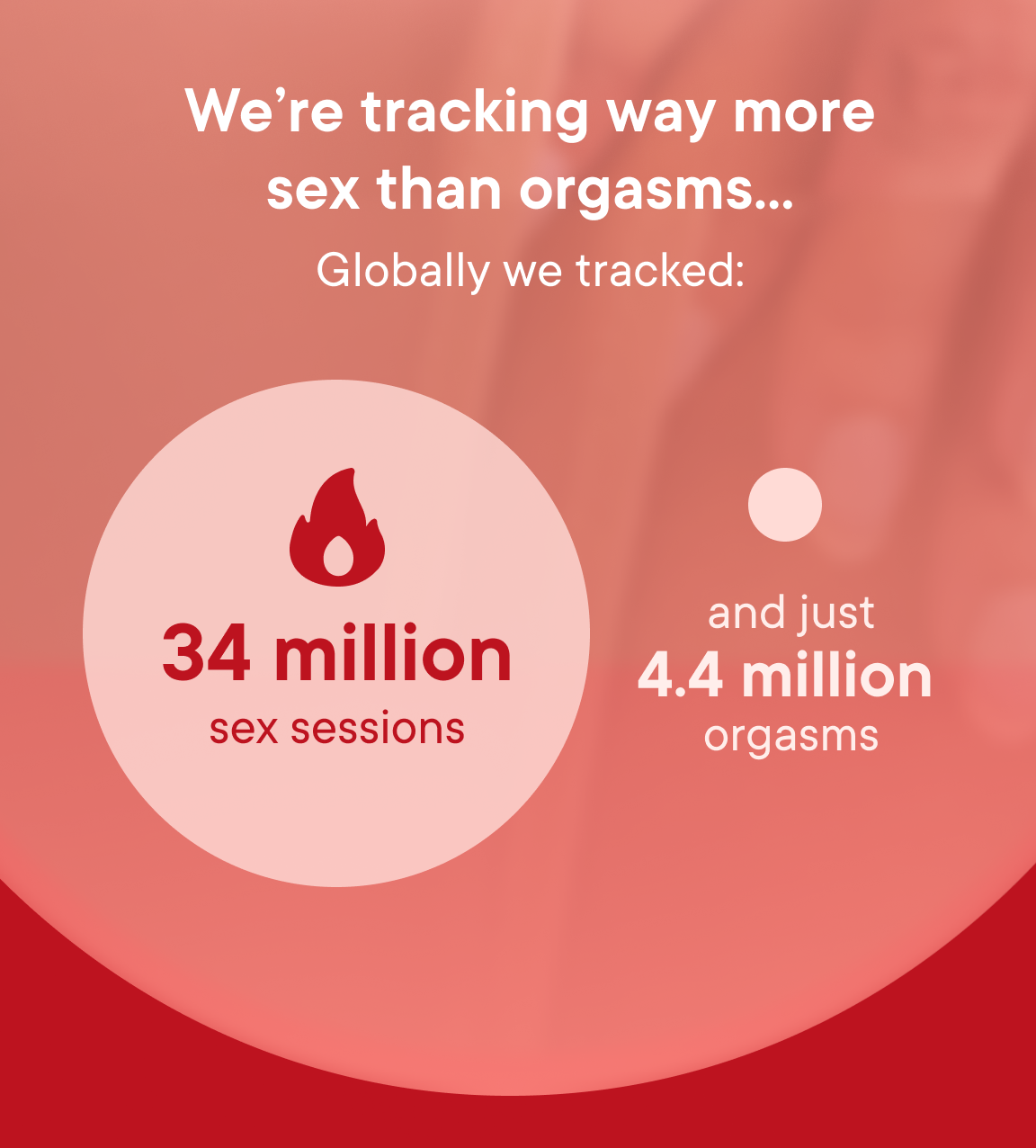 We’re tracking way more sex than orgasms...

Globally we tracked:

34 million
sex sessions

and just
4.4 million
orgasms